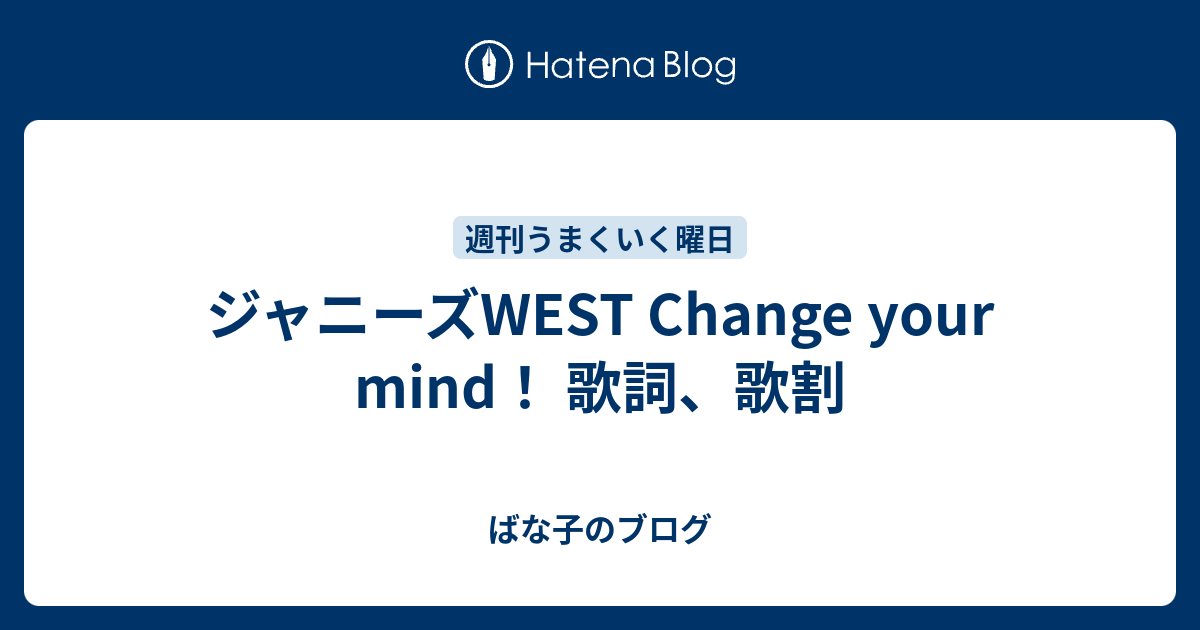 Hatena Blog

週刊うまくいく曜日

ジャニーズWEST Change your mind！ 歌詞、歌割

ばな子のブログ